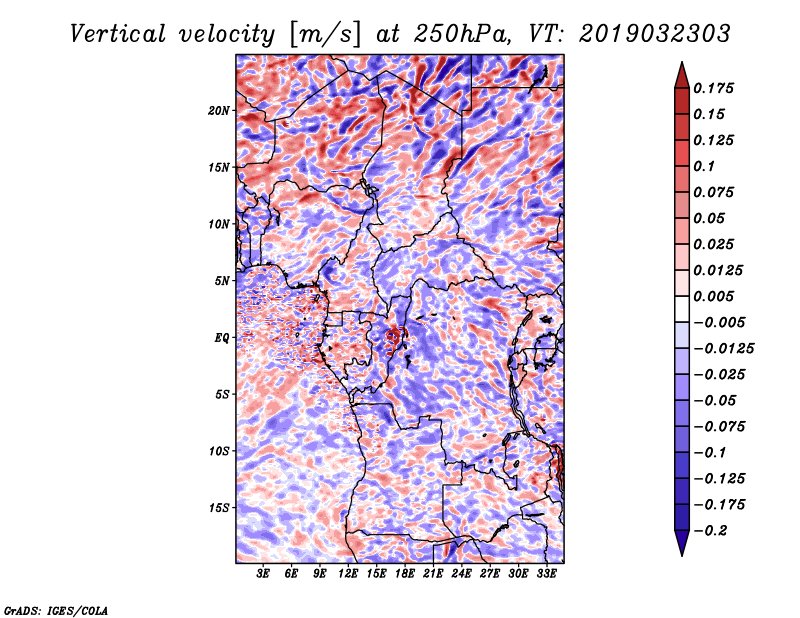 Vertical velocity [m/s] at 250hPa, VT: 2019032303

20N
15N
10N
5N
EQ
5S
10S
15S

3E 6E 9E 12E 15E 18E 21E 24E 27E 30E 33E

0.175
0.15
0.125
0.1
0.075
0.05
0.025
0.0125
0.005
−0.005
−0.0125
−0.025
−0.05
−0.075
−0.1
−0.125
−0.175
−0.2

GrADS: IGES/COLA